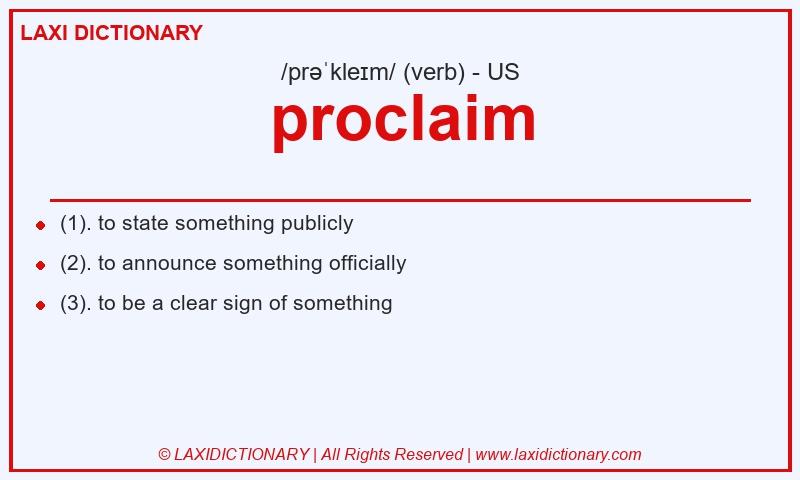 LAXI DICTIONARY

/prəˈkleɪm/ (verb) - US

proclaim

- (1). to state something publicly
- (2). to announce something officially
- (3). to be a clear sign of something

© LAXIDICTIONARY | All Rights Reserved | www.laxidictionary.com